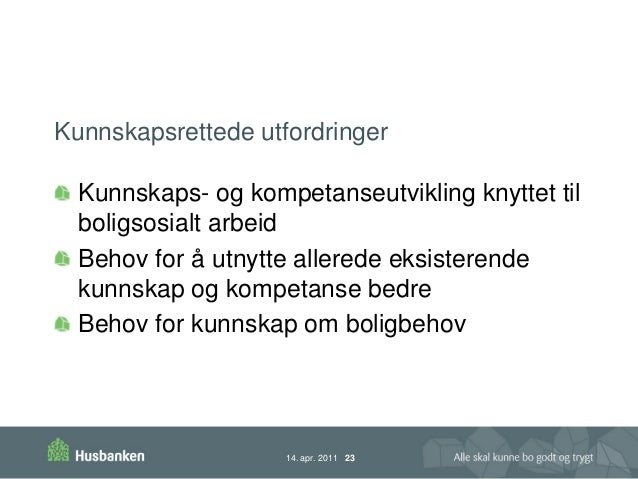 Kunnskapsrettede utfordringer

Kunnskaps- og kompetanseutvikling knyttet til boligsosialt arbeid

Behov for å utnytte allerede eksisterende kunnskap og kompetanse bedre

Behov for kunnskap om boligbehov

Husbanken

14. apr. 2011 23

Alle skal kunne bo godt og trygt